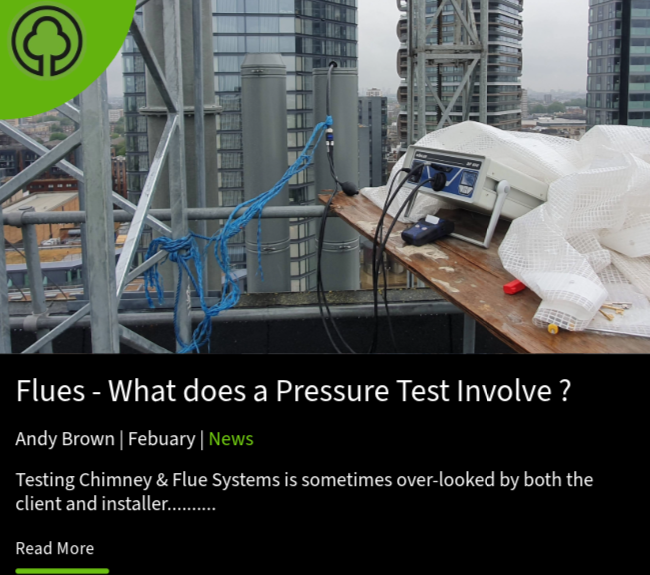 Flues - What does a Pressure Test Involve ?

Andy Brown | Febuary | News

Testing Chimney & Flue Systems is sometimes over-looked by both the client and installer..........

Read More